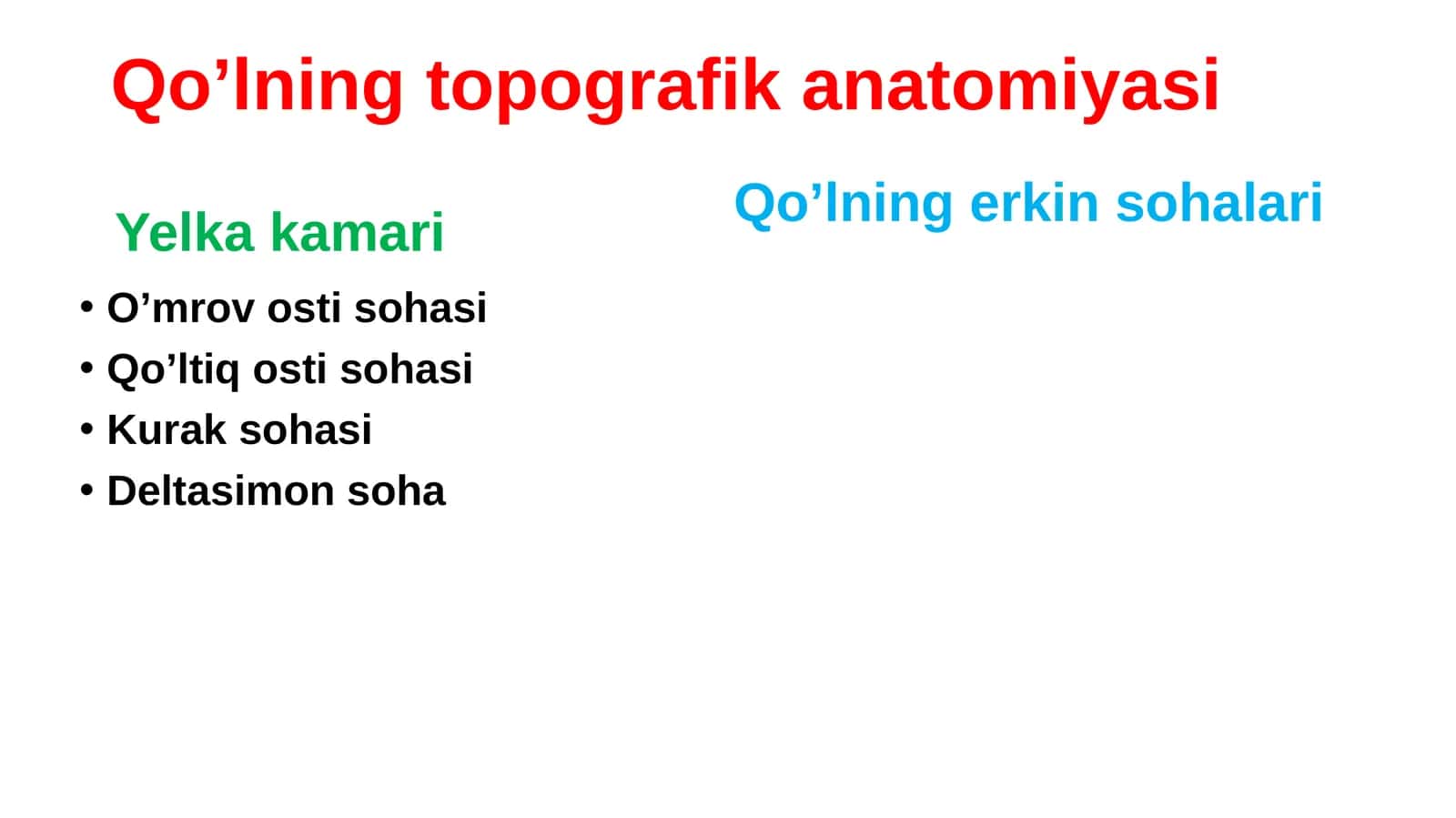 Qo’lning topografik anatomiyasi

Yelka kamari

• O’mrov osti sohasi
• Qo’ltiq osti sohasi
• Kurak sohasi
• Deltasimon soha

Qo’lning erkin sohalari